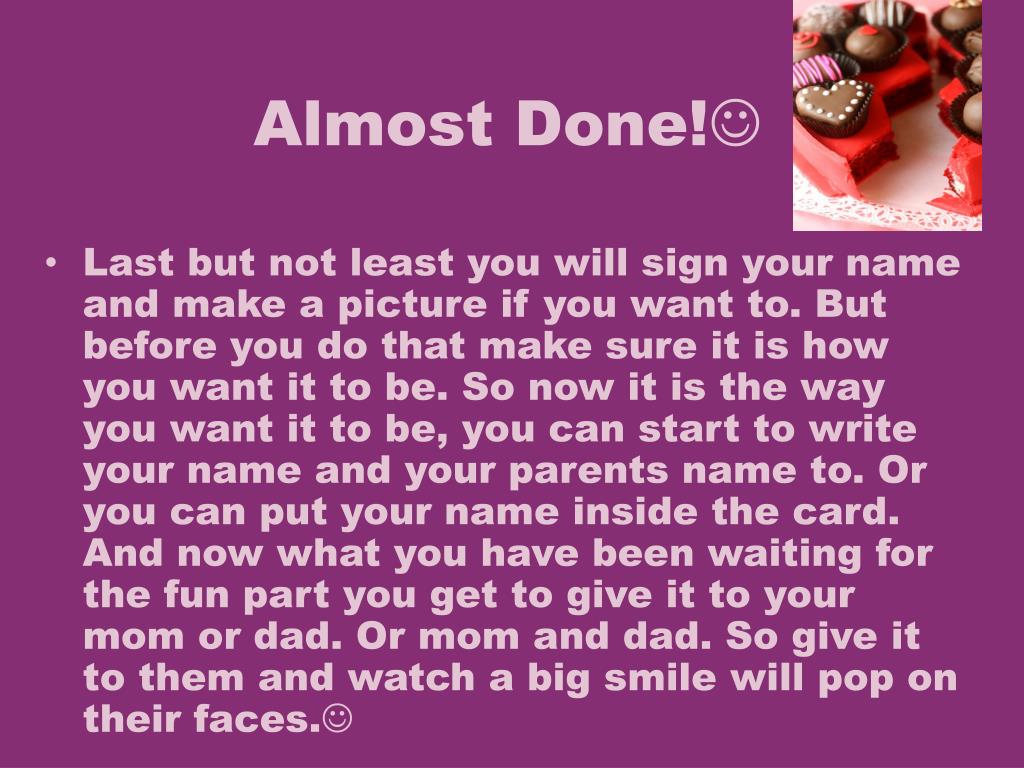 Almost Done!☺

• Last but not least you will sign your name and make a picture if you want to. But before you do that make sure it is how you want it to be. So now it is the way you want it to be, you can start to write your name and your parents name to. Or you can put your name inside the card. And now what you have been waiting for the fun part you get to give it to your mom or dad. Or mom and dad. So give it to them and watch a big smile will pop on their faces.☺